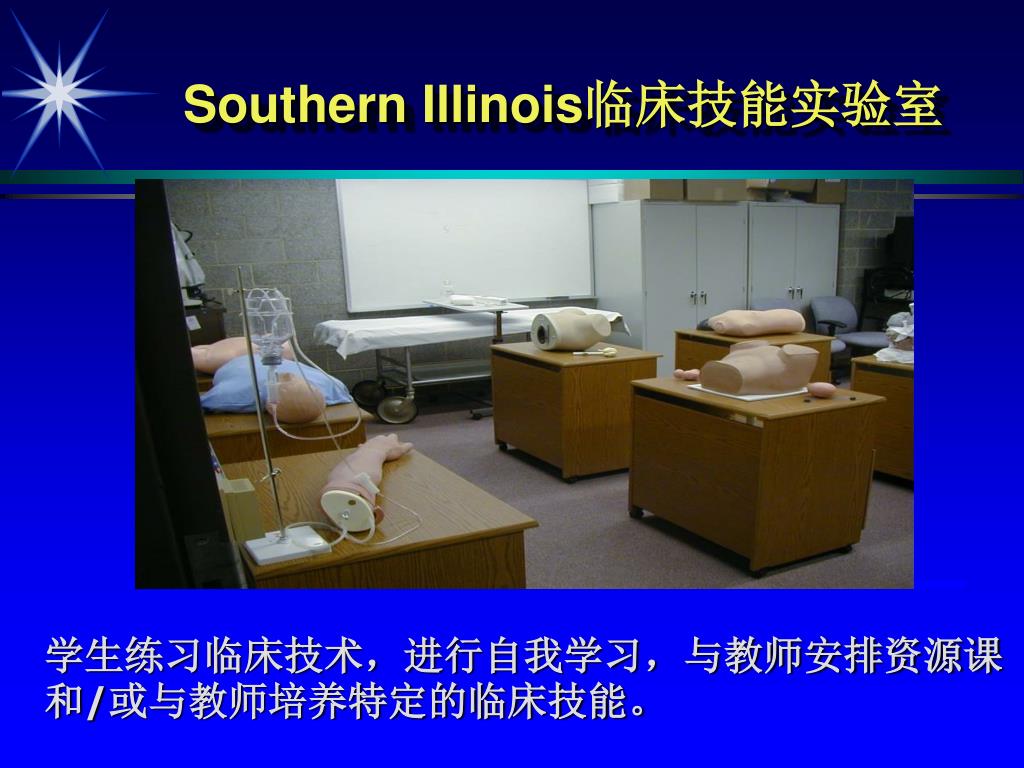 Southern Illinois临床技能实验室

学生练习临床技术，进行自我学习，与教师安排资源课和/或与教师培养特定的临床技能。